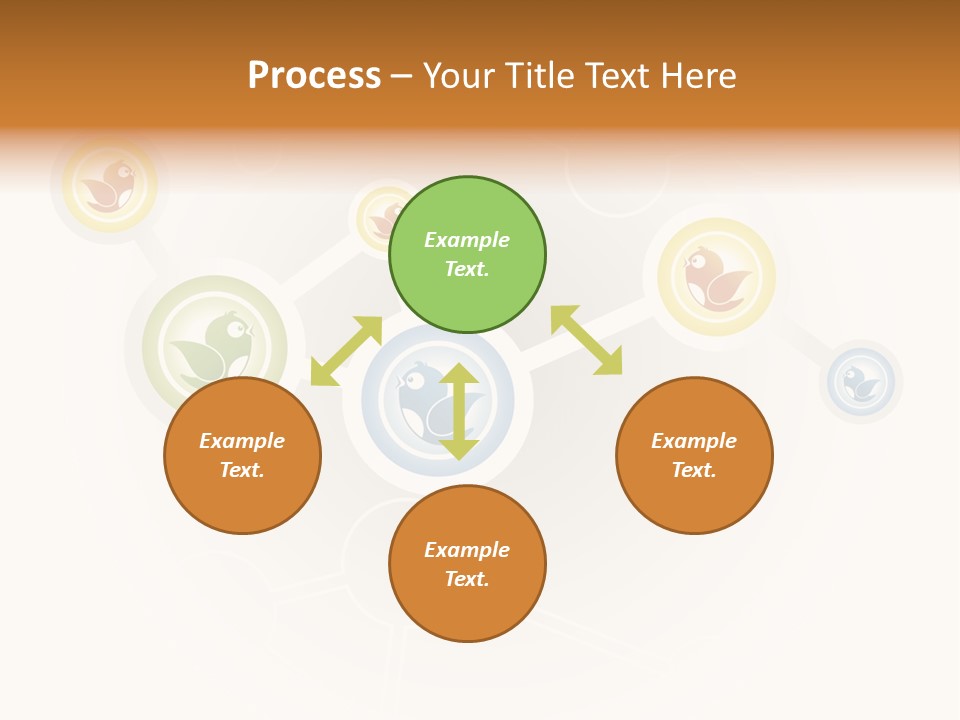 Process – Your Title Text Here

Example Text.

Example Text.

Example Text.

Example Text.